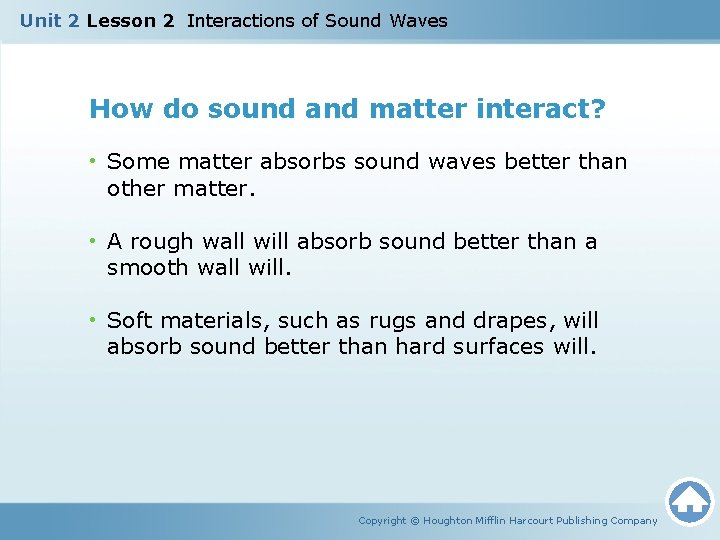 Unit 2 Lesson 2 Interactions of Sound Waves

How do sound and matter interact?

• Some matter absorbs sound waves better than other matter.

• A rough wall will absorb sound better than a smooth wall will.

• Soft materials, such as rugs and drapes, will absorb sound better than hard surfaces will.

Copyright © Houghton Mifflin Harcourt Publishing Company